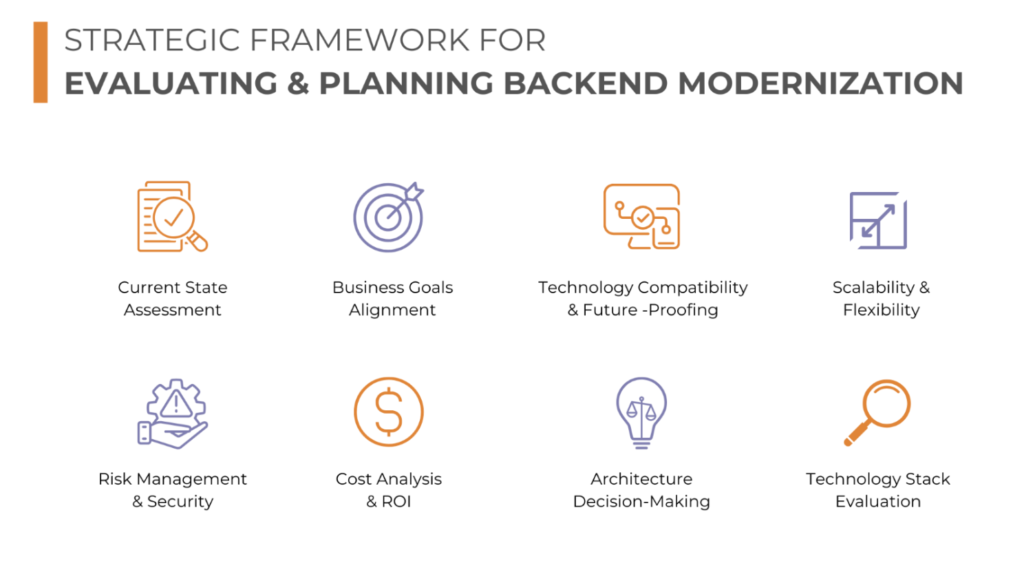 STRATEGIC FRAMEWORK FOR
EVALUATING & PLANNING BACKEND MODERNIZATION

Current State Assessment

Business Goals Alignment

Technology Compatibility & Future -Proofing

Scalability & Flexibility

Risk Management & Security

Cost Analysis & ROI

Architecture Decision-Making

Technology Stack Evaluation